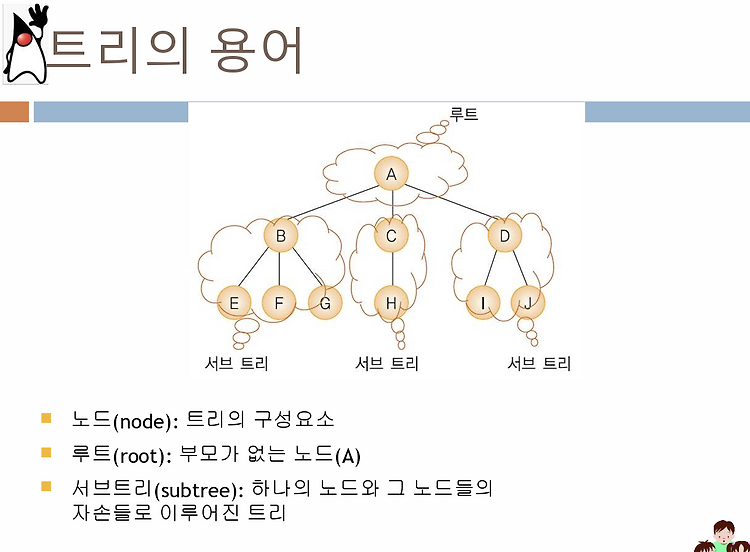 트리의 용어

루트

A

B

C

D

E

F

G

H

I

J

서브 트리

서브 트리

서브 트리

노드(node): 트리의 구성요소

루트(root): 부모가 없는 노드(A)

서브트리(subtree): 하나의 노드와 그 노드들의 자손들로 이루어진 트리